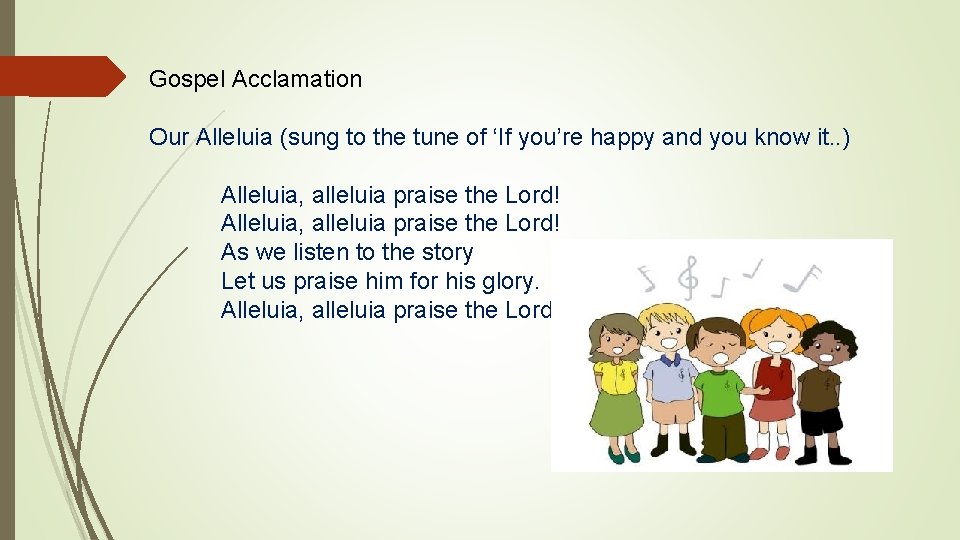 Gospel Acclamation

Our Alleluia (sung to the tune of ‘If you’re happy and you know it..)

Alleluia, alleluia praise the Lord!
Alleluia, alleluia praise the Lord!
As we listen to the story
Let us praise him for his glory.
Alleluia, alleluia praise the Lord